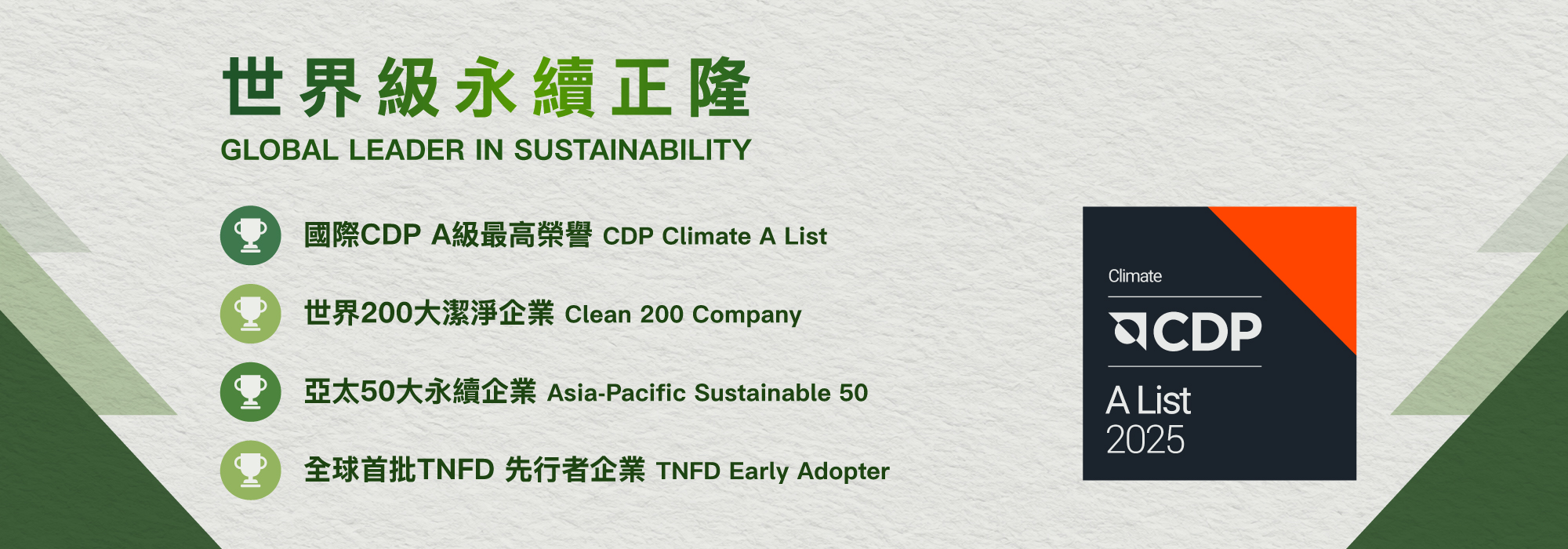 世界級永續正隆

GLOBAL LEADER IN SUSTAINABILITY

國際CDP A級最高榮譽 CDP Climate A List

世界200大潔淨企業 Clean 200 Company

亞太50大永續企業 Asia-Pacific Sustainable 50

全球首批TNFD 先行者企業 TNFD Early Adopter

Climate
CDP
A List
2025